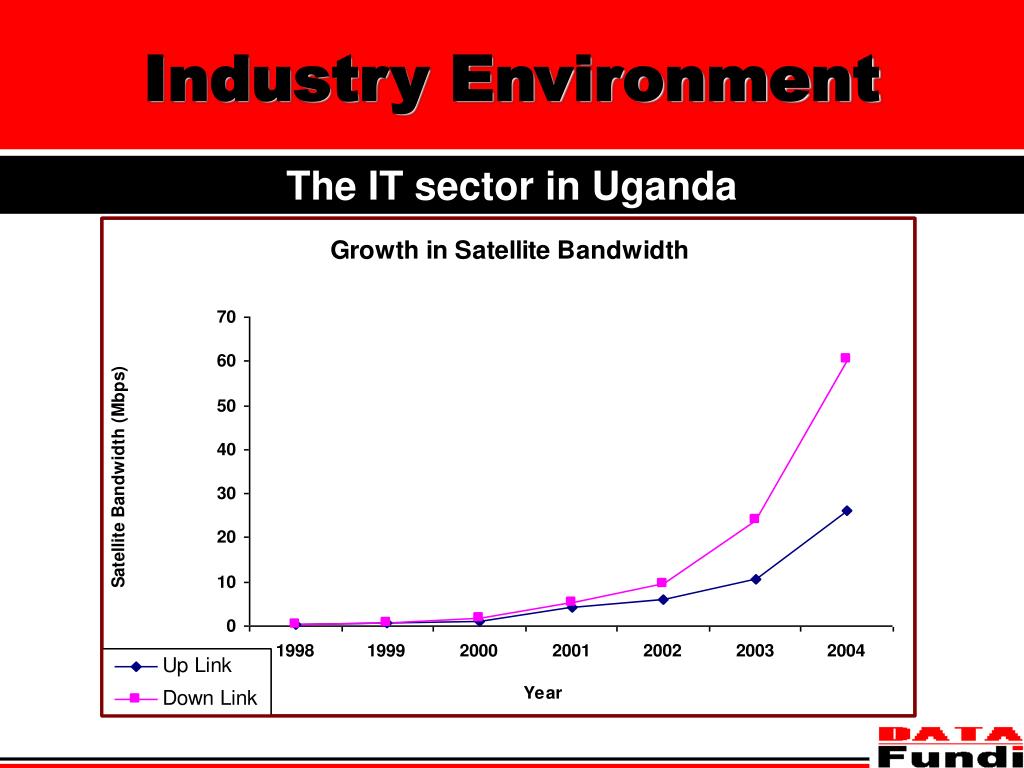 Industry Environment

The IT sector in Uganda

Growth in Satellite Bandwidth

Satellite Bandwidth (Mbps)

70
60
50
40
30
20
10
0

1998 1999 2000 2001 2002 2003 2004

Year

Up Link
Down Link

DATA Fundi